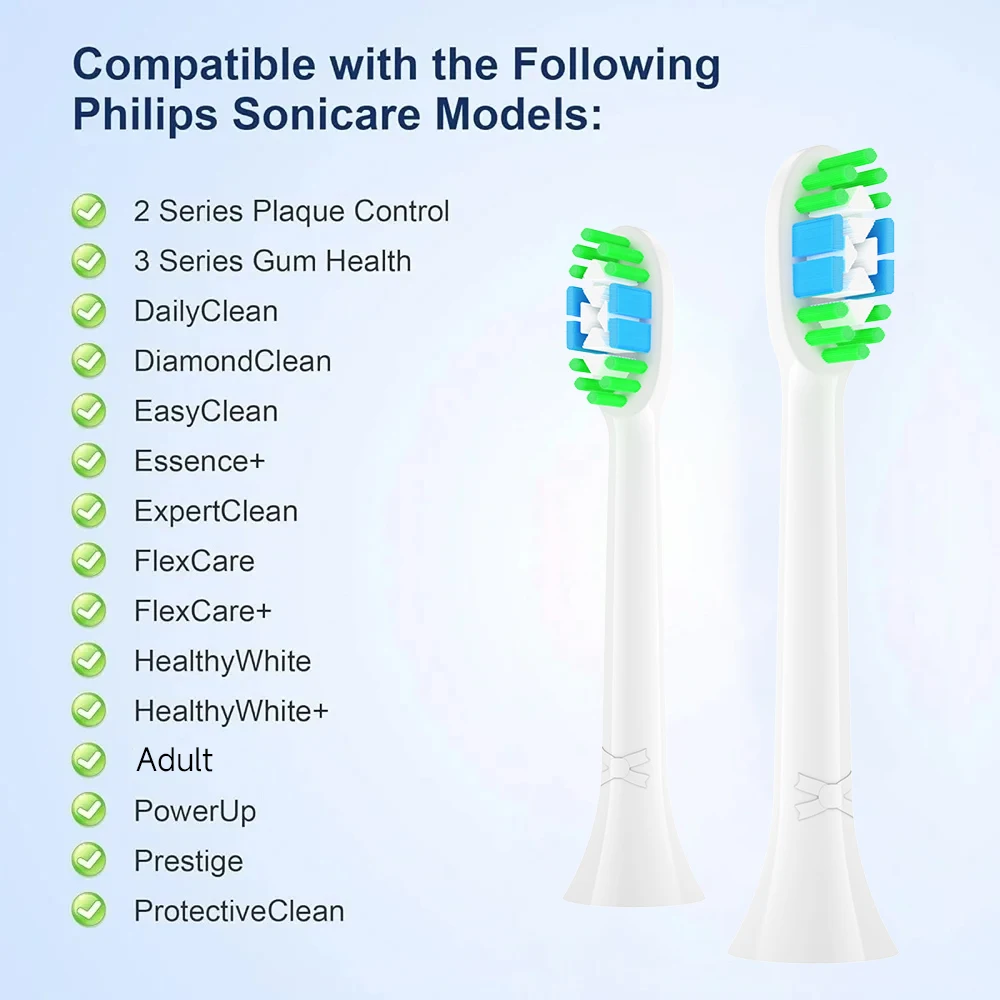 Compatible with the Following Philips Sonicare Models:

2 Series Plaque Control
3 Series Gum Health
DailyClean
DiamondClean
EasyClean
Essence+
ExpertClean
FlexCare
FlexCare+
HealthyWhite
HealthyWhite+
Adult
PowerUp
Prestige
ProtectiveClean